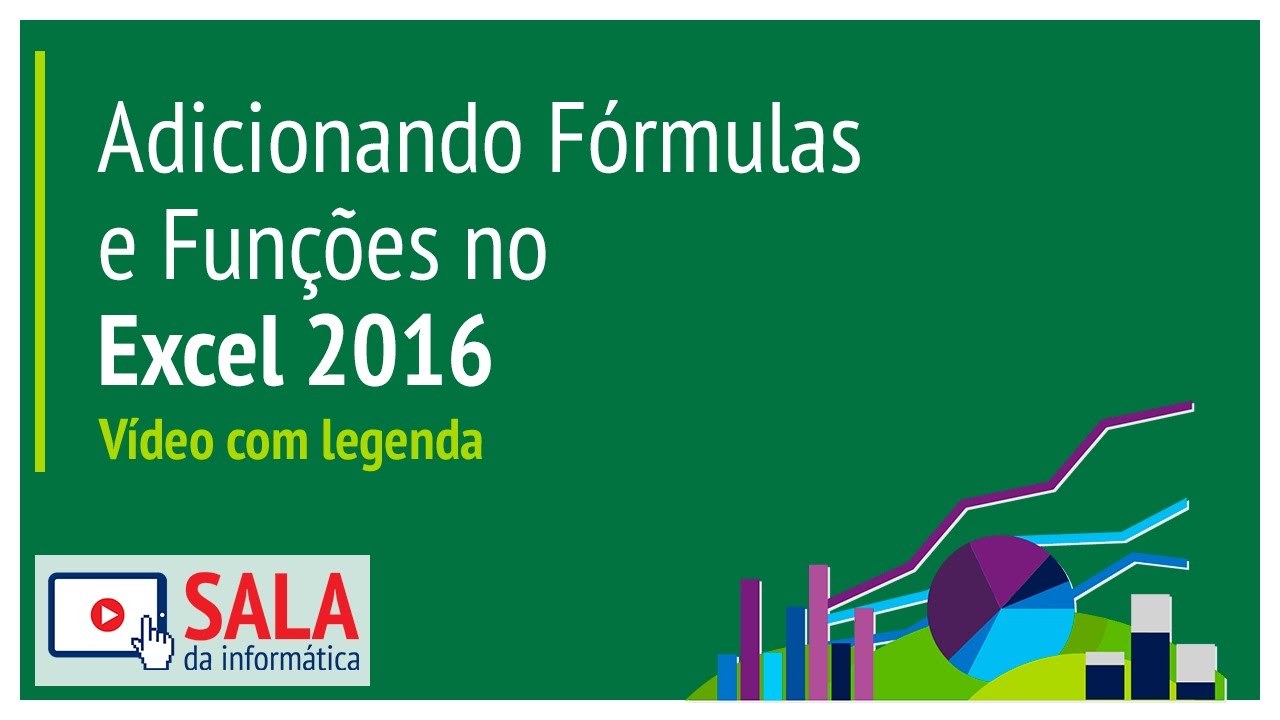 Adicionando Fórmulas e Funções no Excel 2016

Vídeo com legenda

SALA da informática